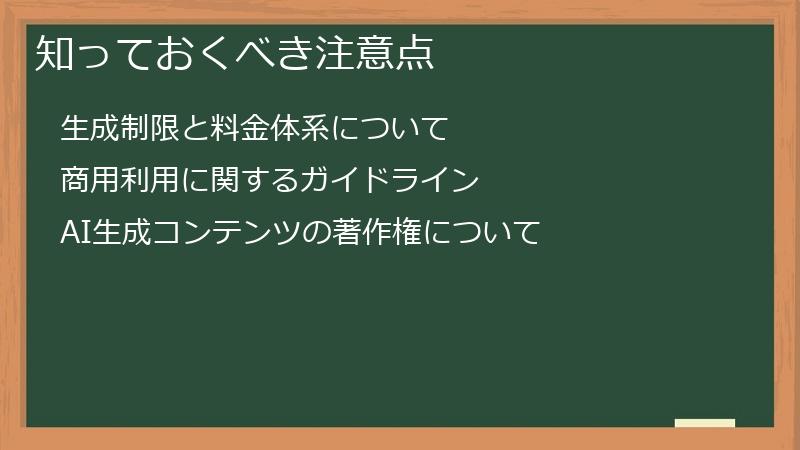 知っておくべき注意点

生成制限と料金体系について

商用利用に関するガイドライン

AI生成コンテンツの著作権について